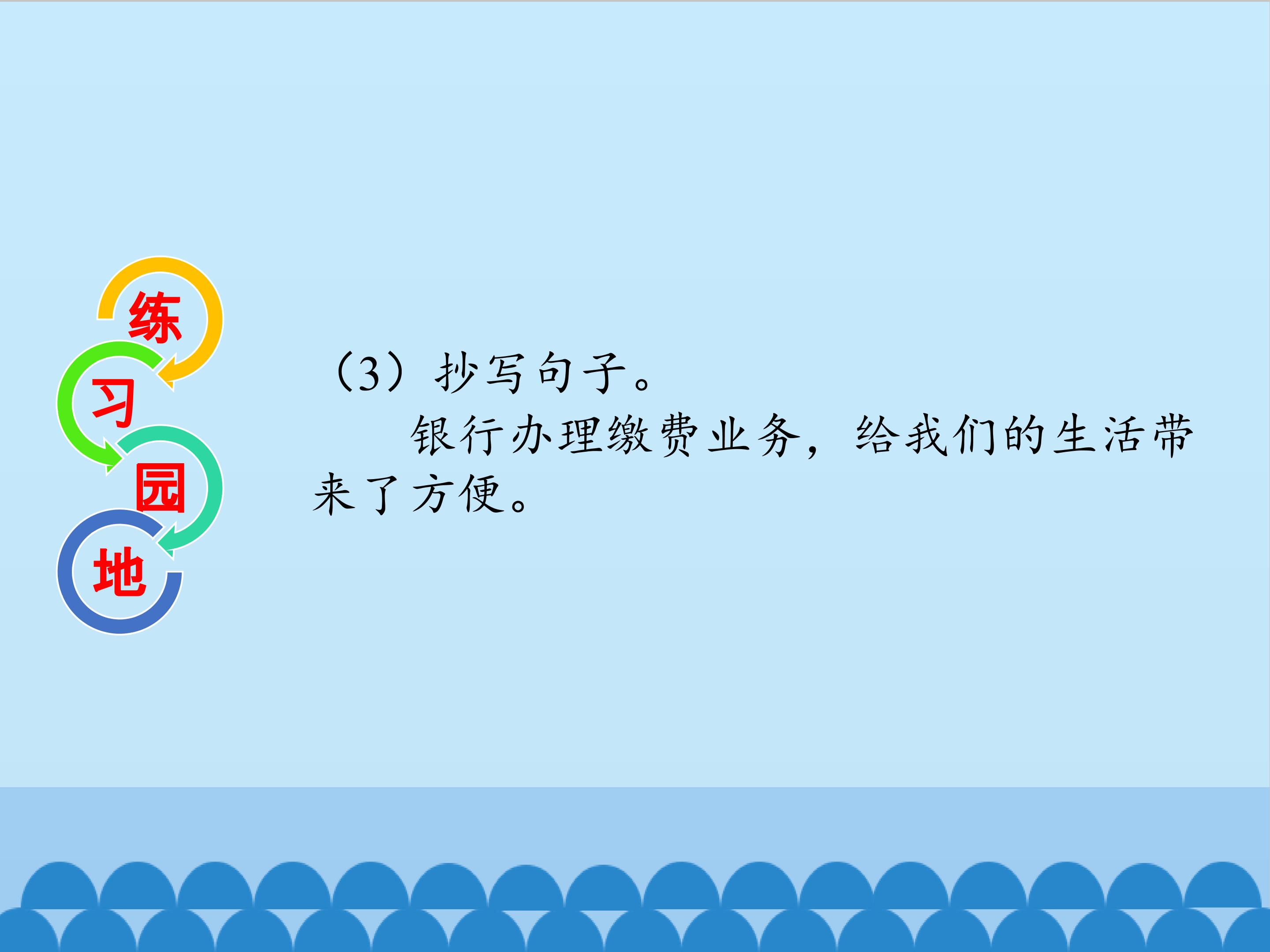 练
习
园
地

（3）抄写句子。

银行办理缴费业务，给我们的生活带来了方便。